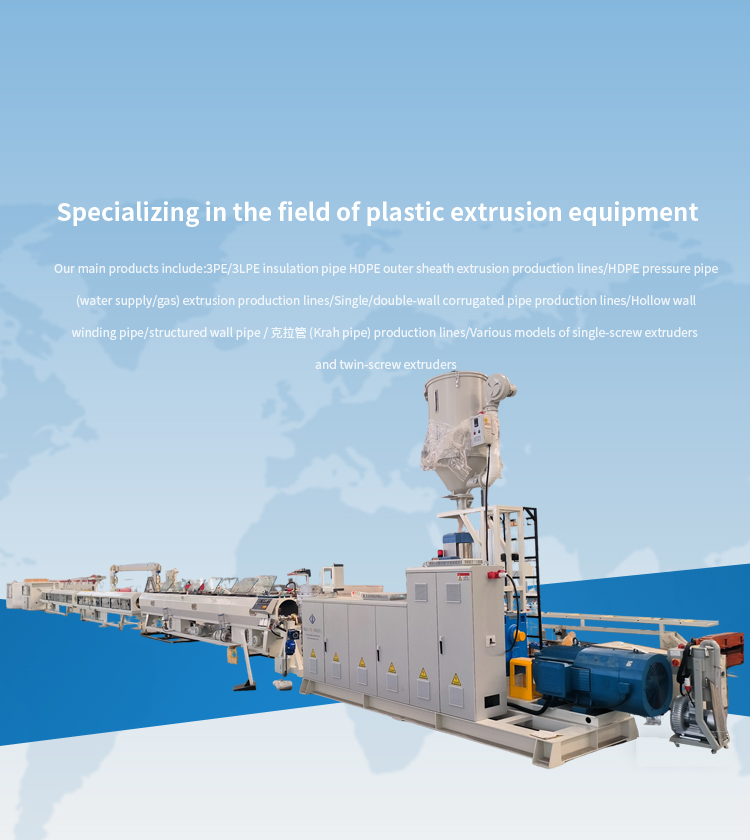 Specializing in the field of plastic extrusion equipment

Our main products include:3PE/3LPE insulation pipe HDPE outer sheath extrusion production lines/HDPE pressure pipe (water supply/gas) extrusion production lines/Single/double-wall corrugated pipe production lines/Hollow wall winding pipe/structured wall pipe / 克拉管 (Krah pipe) production lines/Various models of single-screw extruders and twin-screw extruders